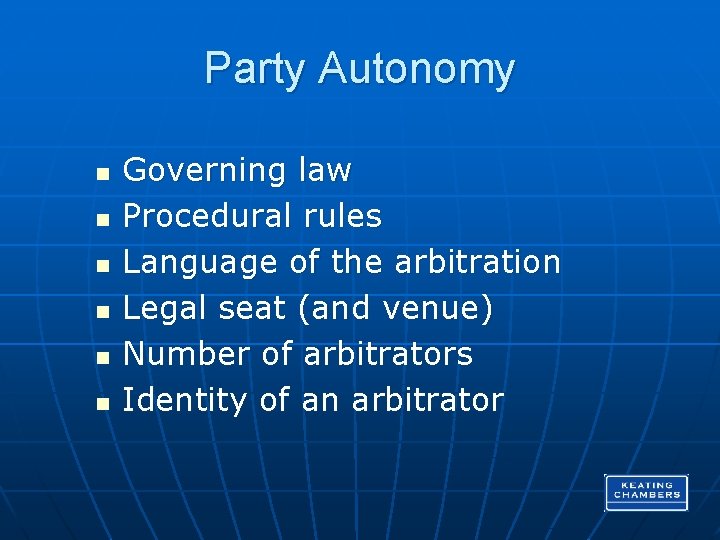 Party Autonomy

- Governing law
- Procedural rules
- Language of the arbitration
- Legal seat (and venue)
- Number of arbitrators
- Identity of an arbitrator

KEATING CHAMBERS